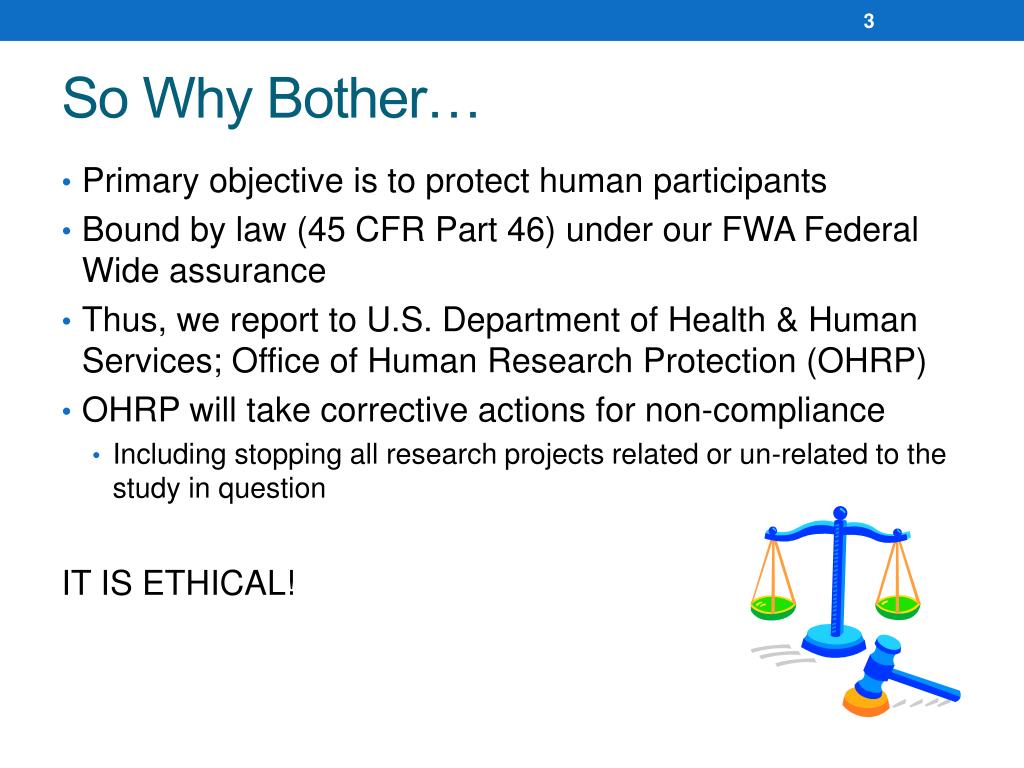 3

So Why Bother…

• Primary objective is to protect human participants
• Bound by law (45 CFR Part 46) under our FWA Federal Wide assurance
• Thus, we report to U.S. Department of Health & Human Services; Office of Human Research Protection (OHRP)
• OHRP will take corrective actions for non-compliance
  • Including stopping all research projects related or un-related to the study in question

IT IS ETHICAL!